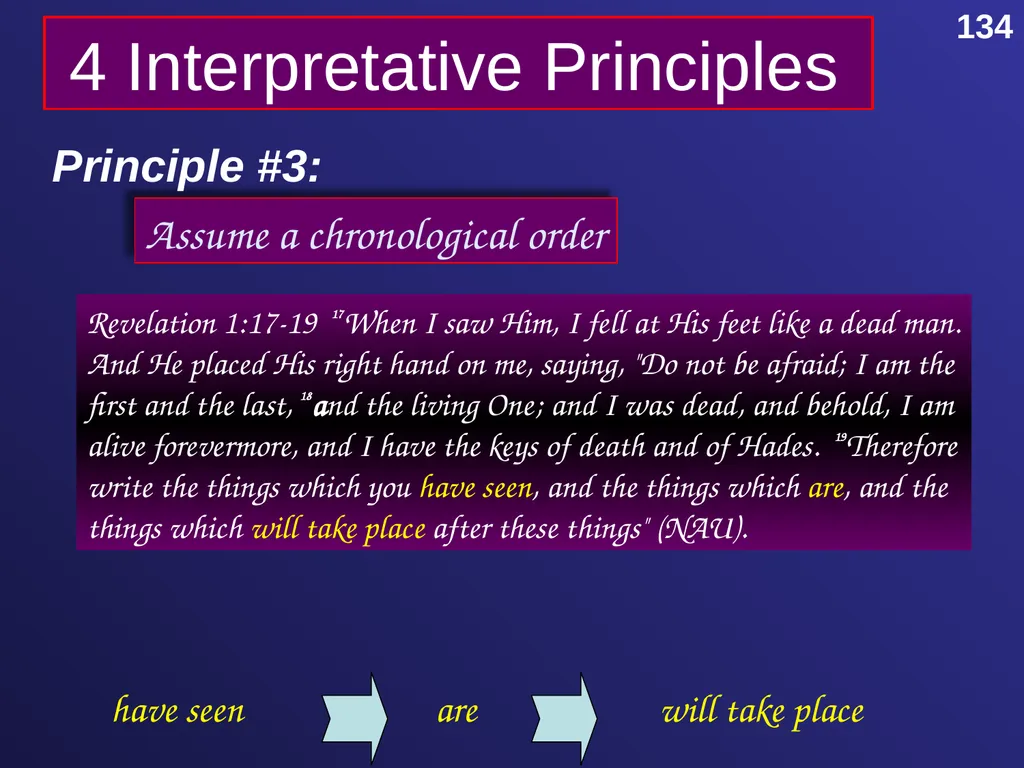 134

4 Interpretative Principles

Principle #3:

Assume a chronological order

Revelation 1:17-19 $^{17}$When I saw Him, I fell at His feet like a dead man. And He placed His right hand on me, saying, "Do not be afraid; I am the first and the last, $^{18}$and the living One; and I was dead, and behold, I am alive forevermore, and I have the keys of death and of Hades. $^{19}$Therefore write the things which you have seen, and the things which are, and the things which will take place after these things" (NAU).

have seen

are

will take place